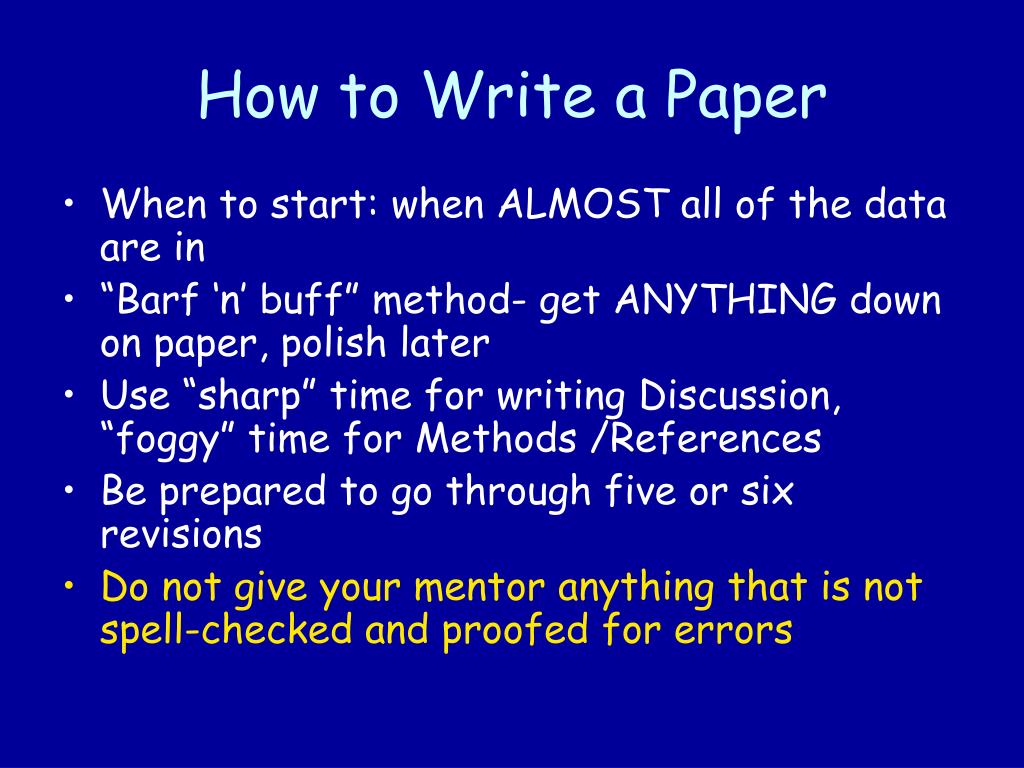 How to Write a Paper

• When to start: when ALMOST all of the data are in
• “Barf ‘n’ buff” method- get ANYTHING down on paper, polish later
• Use “sharp” time for writing Discussion, “foggy” time for Methods /References
• Be prepared to go through five or six revisions
• Do not give your mentor anything that is not spell-checked and proofed for errors